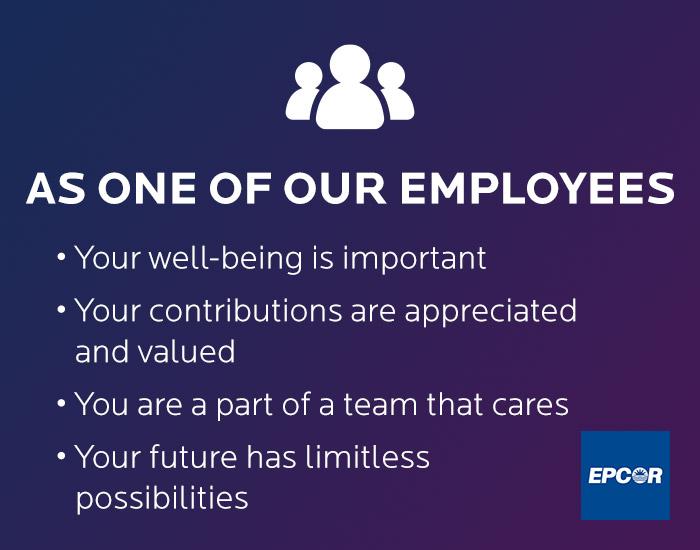 AS ONE OF OUR EMPLOYEES

• Your well-being is important

• Your contributions are appreciated and valued

• You are a part of a team that cares

• Your future has limitless possibilities

EPCOR